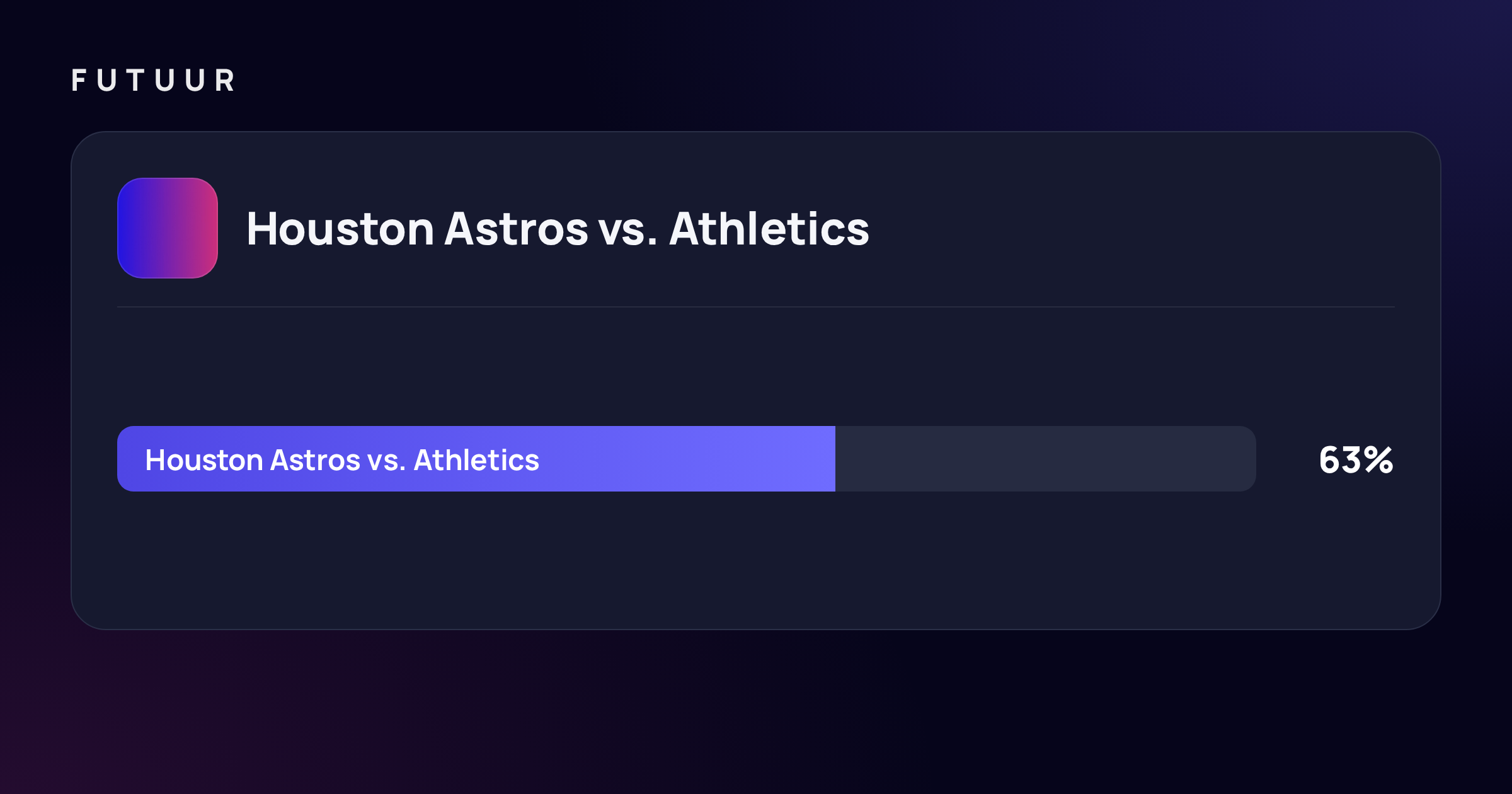 FUTUUR

Houston Astros vs. Athletics

Houston Astros vs. Athletics

63%